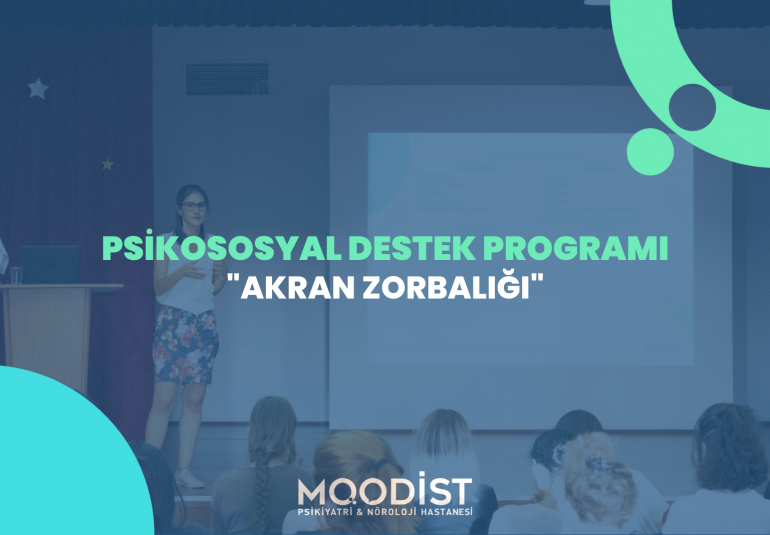 PSİKOSOSYAL DESTEK PROGRAMI
"AKRAN ZORBALIĞI"

MOODİST
PSİKİYATRİ & NÖROLOJİ HASTANESİ